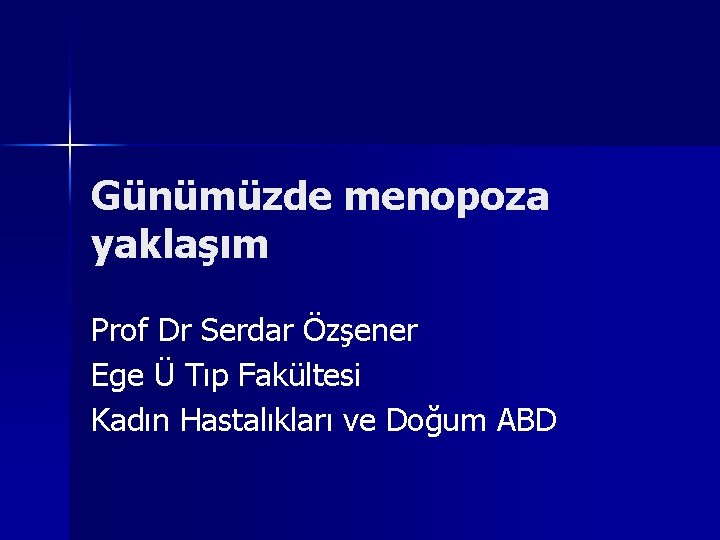 Günümüzde menopoza yaklaşım

Prof Dr Serdar Özşener
Ege Ü Tıp Fakültesi
Kadın Hastalıkları ve Doğum ABD